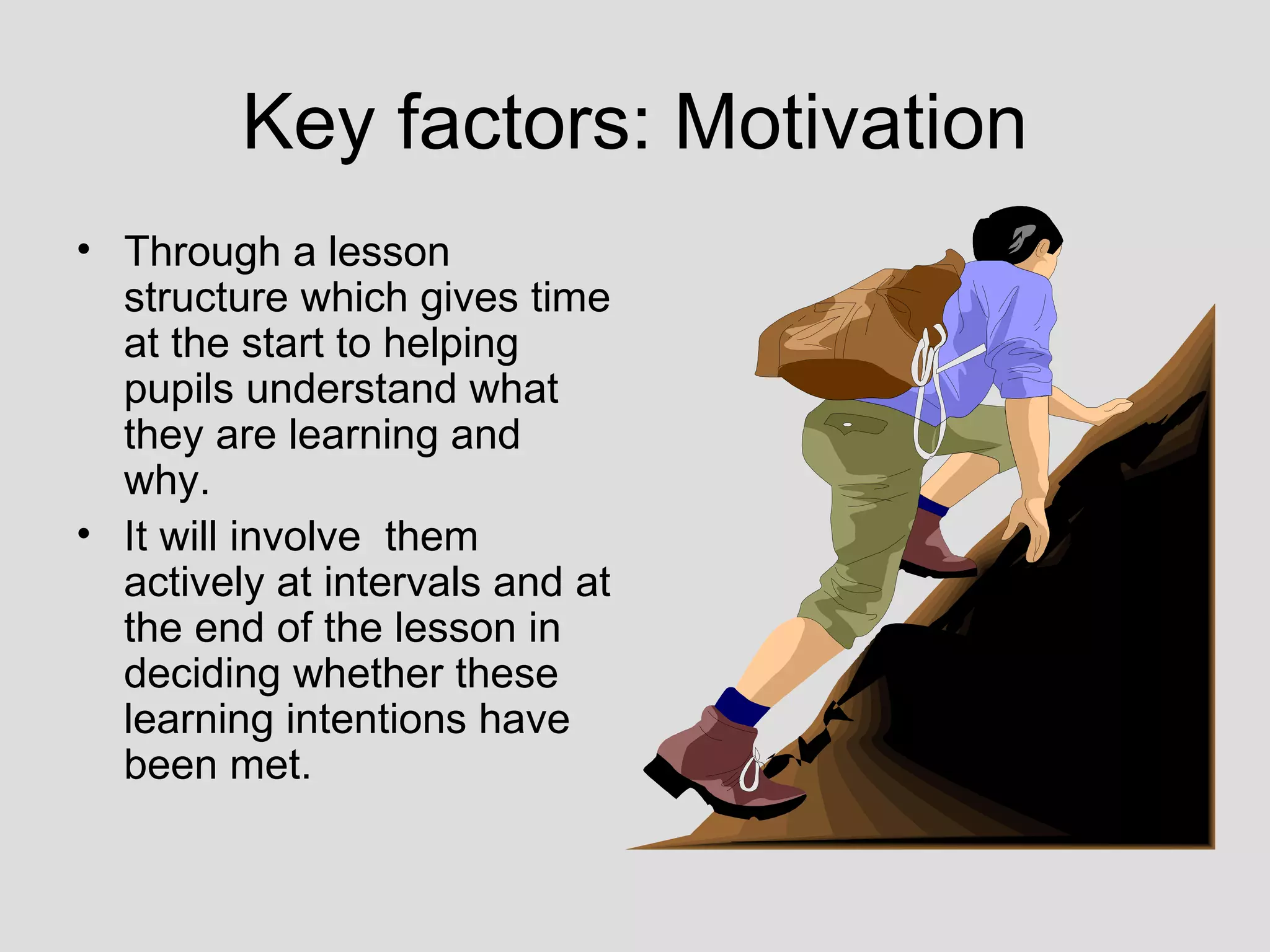 Key factors: Motivation

• Through a lesson structure which gives time at the start to helping pupils understand what they are learning and why.

• It will involve  them actively at intervals and at the end of the lesson in deciding whether these learning intentions have been met.